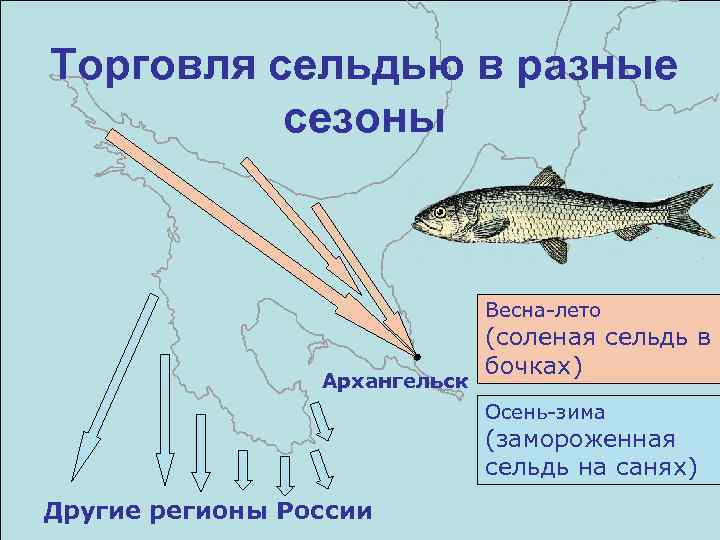 Торговля сельдью в разные сезоны

Архангельск

Весна-лето (соленая сельдь в бочках)

Осень-зима (замороженная сельдь на санях)

Другие регионы России